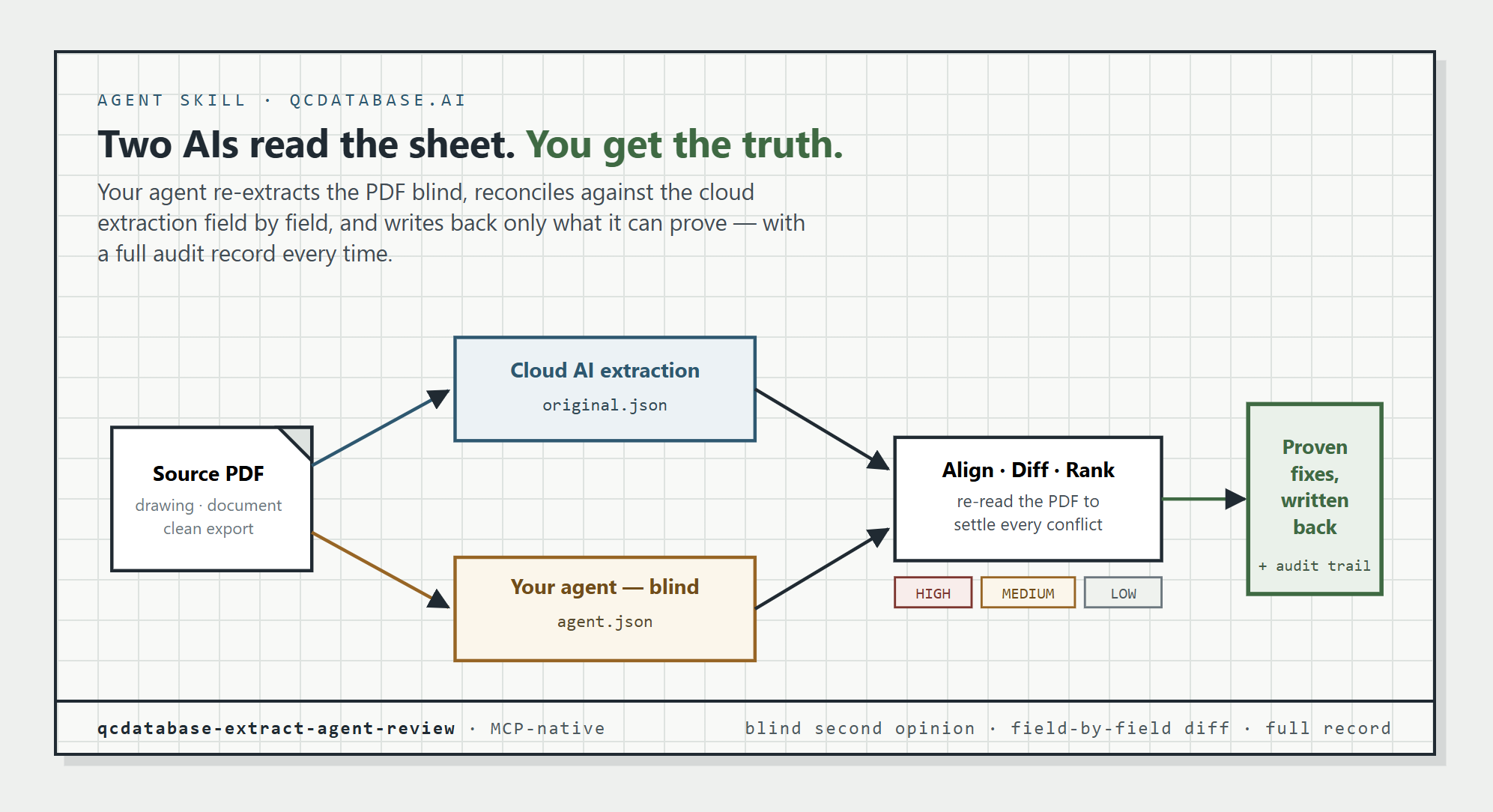 AGENT SKILL · QCDATABASE.AI

Two AIs read the sheet. You get the truth.

Your agent re-extracts the PDF blind, reconciles against the cloud extraction field by field, and writes back only what it can prove — with a full audit record every time.

Source PDF
drawing · document
clean export

Cloud AI extraction
original.json

Your agent — blind
agent.json

Align · Diff · Rank
re-read the PDF to settle every conflict

HIGH
MEDIUM
LOW

Proven fixes, written back
+ audit trail

qcdatabase-extract-agent-review · MCP-native

blind second opinion · field-by-field diff · full record